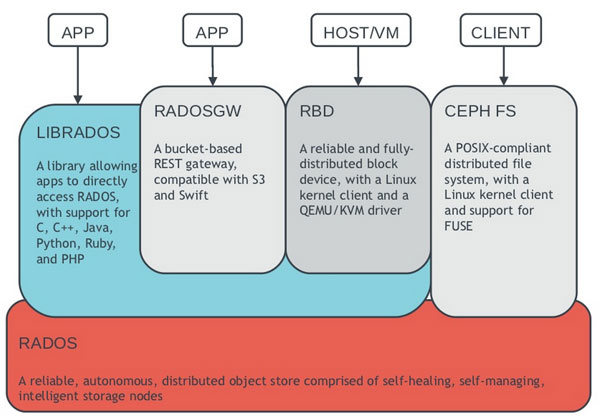 APP

APP

HOST/VM

CLIENT

LIBRADOS

A library allowing apps to directly access RADOS, with support for C, C++, Java, Python, Ruby, and PHP

RADOSGW

A bucket-based REST gateway, compatible with S3 and Swift

RBD

A reliable and fully-distributed block device, with a Linux kernel client and a QEMU/KVM driver

CEPH FS

A POSIX-compliant distributed file system, with a Linux kernel client and support for FUSE

RADOS

A reliable, autonomous, distributed object store comprised of self-healing, self-managing, intelligent storage nodes